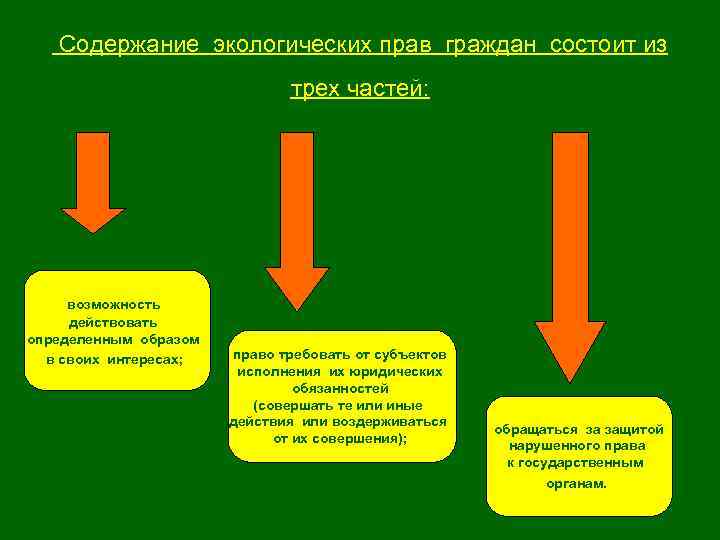 Содержание экологических прав граждан состоит из трех частей:

возможность действовать определенным образом в своих интересах;

право требовать от субъектов исполнения их юридических обязанностей (совершать те или иные действия или воздерживаться от их совершения);

обращаться за защитой нарушенного права к государственным органам.